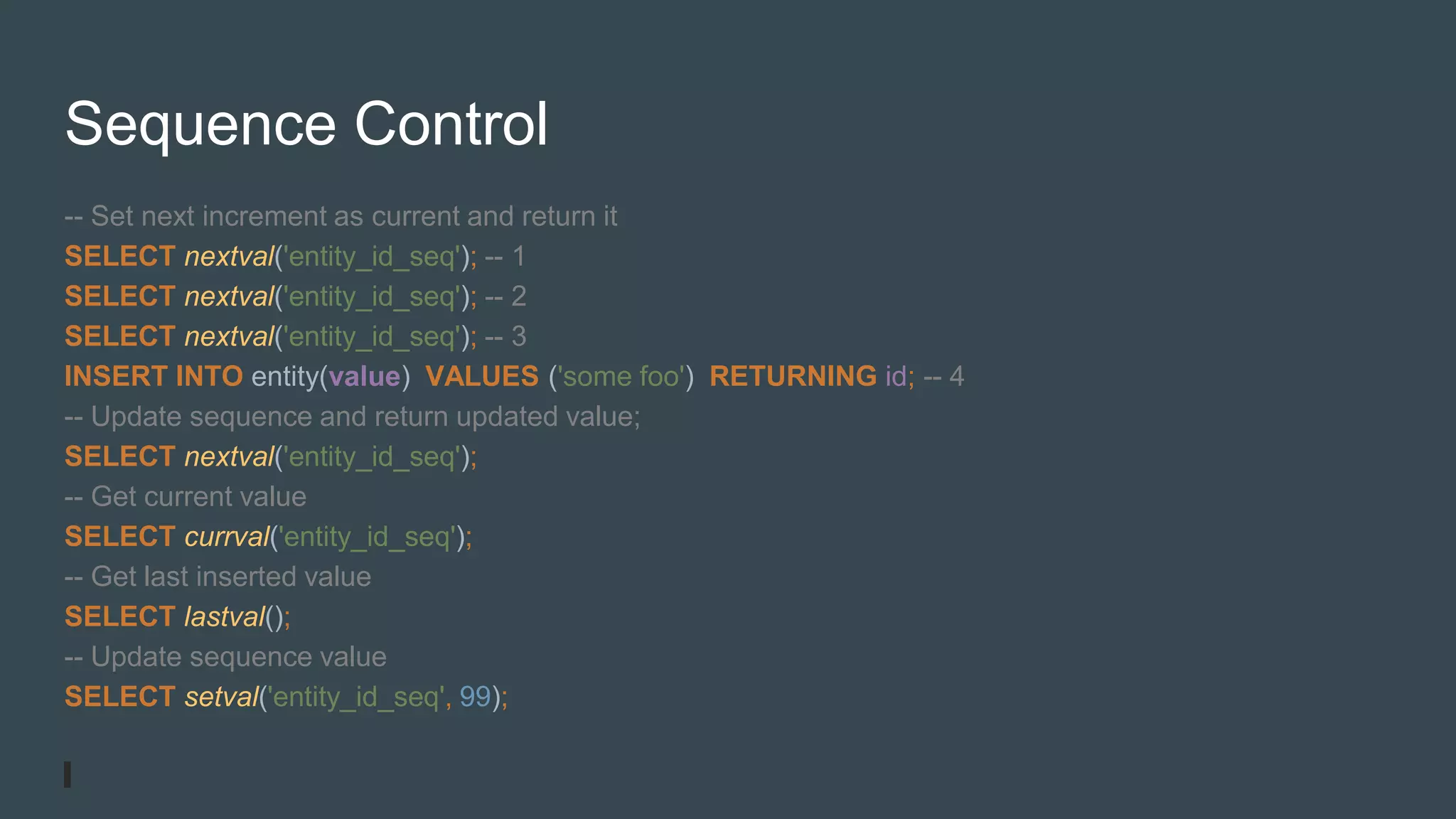 Sequence Control

-- Set next increment as current and return it
SELECT nextval('entity_id_seq'); -- 1
SELECT nextval('entity_id_seq'); -- 2
SELECT nextval('entity_id_seq'); -- 3
INSERT INTO entity(value) VALUES ('some foo') RETURNING id; -- 4
-- Update sequence and return updated value;
SELECT nextval('entity_id_seq');
-- Get current value
SELECT currval('entity_id_seq');
-- Get last inserted value
SELECT lastval();
-- Update sequence value
SELECT setval('entity_id_seq', 99);